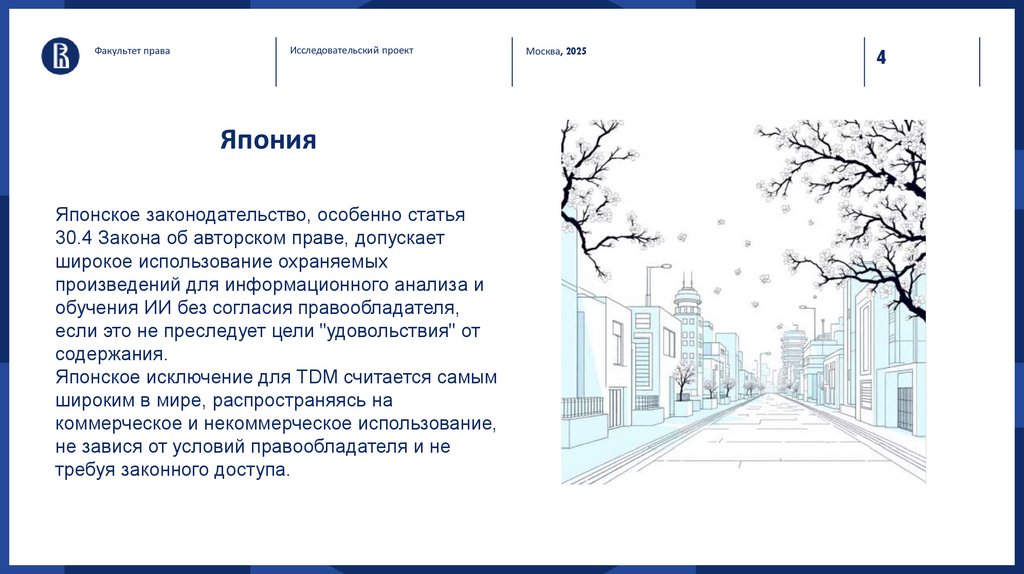 Факультет права

Исследовательский проект

Москва, 2025

4

Япония

Японское законодательство, особенно статья 30.4 Закона об авторском праве, допускает широкое использование охраняемых произведений для информационного анализа и обучения ИИ без согласия правообладателя, если это не преследует цели "удовольствия" от содержания.
Японское исключение для TDM считается самым широким в мире, распространяясь на коммерческое и некоммерческое использование, не завися от условий правообладателя и не требуя законного доступа.